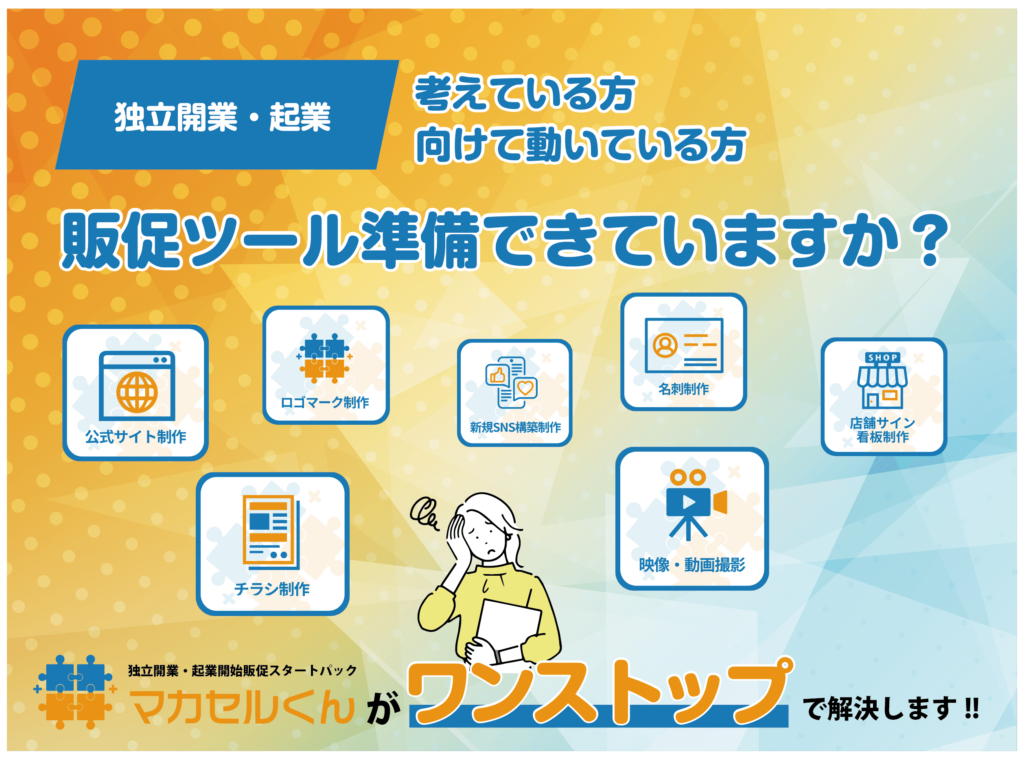 独立開業・起業

考えている方
向けて動いている方

販促ツール準備できていますか？

公式サイト制作

ロゴマーク制作

新規SNS構築制作

名刺制作

SHOP
店舗サイン
看板制作

チラシ制作

映像・動画撮影

独立開業・起業開始販促スタートパック
マカセルくん が ワンストップ で解決します‼